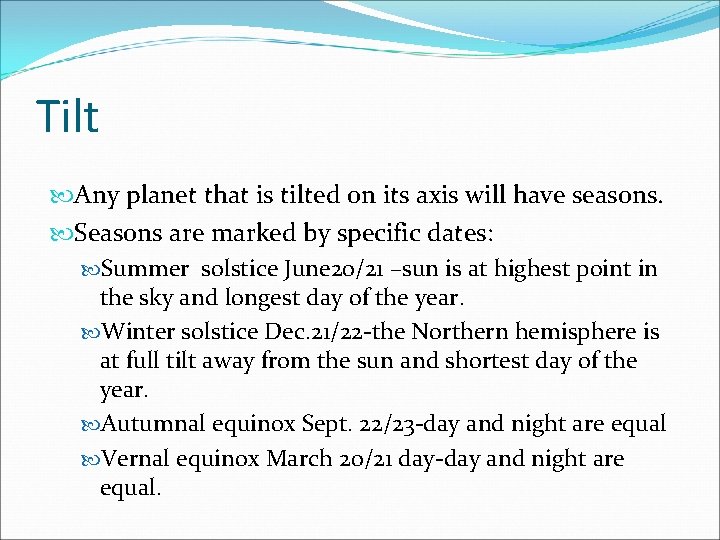 Tilt

Any planet that is tilted on its axis will have seasons.

Seasons are marked by specific dates:

Summer solstice June20/21 –sun is at highest point in the sky and longest day of the year.

Winter solstice Dec.21/22-the Northern hemisphere is at full tilt away from the sun and shortest day of the year.

Autumnal equinox Sept. 22/23-day and night are equal

Vernal equinox March 20/21 day-day and night are equal.